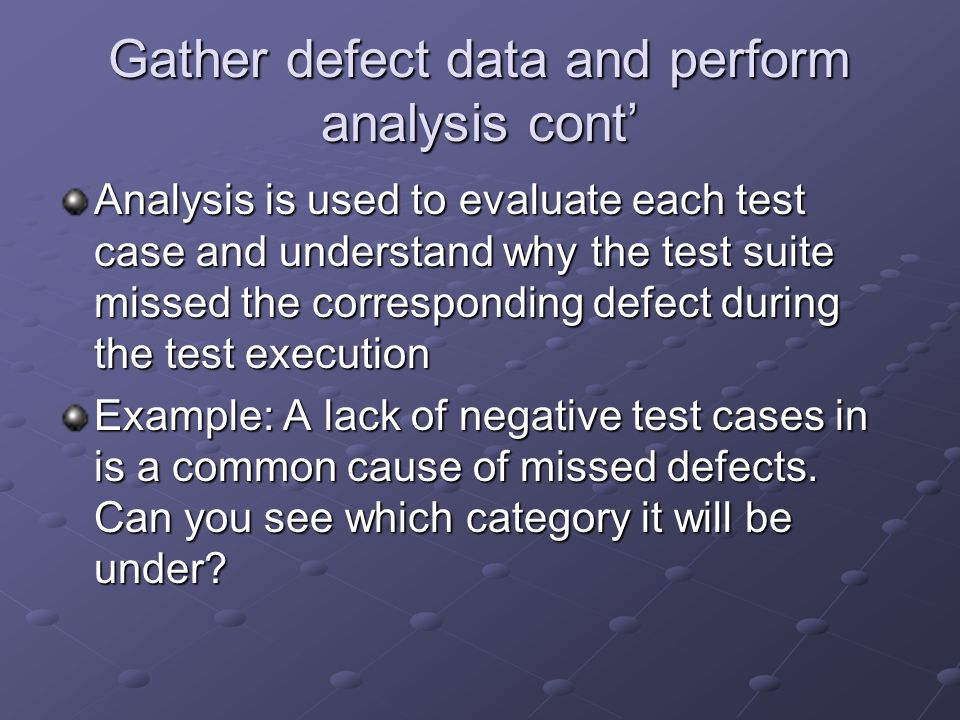 Gather defect data and perform analysis cont’

Analysis is used to evaluate each test case and understand why the test suite missed the corresponding defect during the test execution

Example: A lack of negative test cases in is a common cause of missed defects. Can you see which category it will be under?